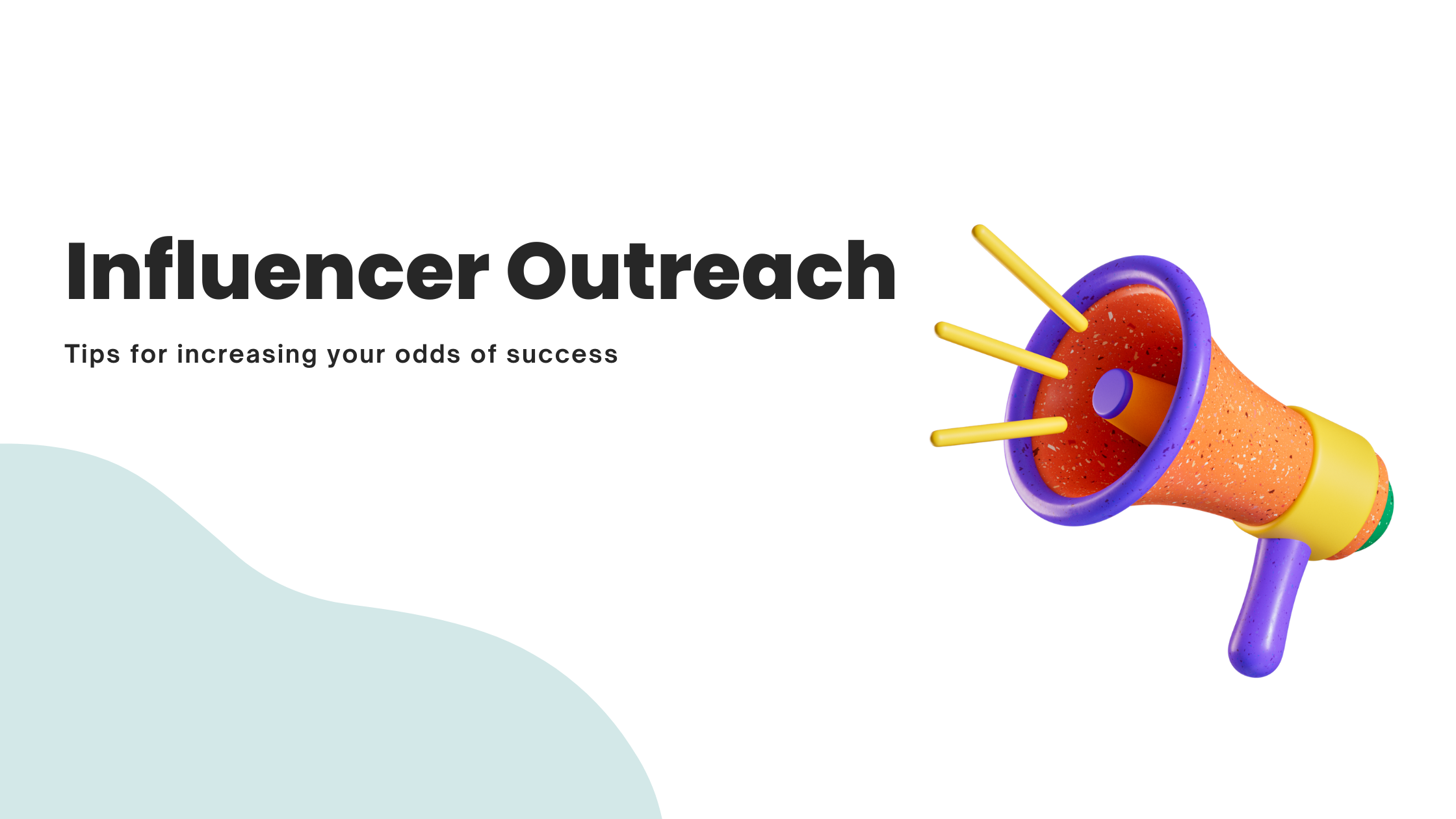 Influencer Outreach

Tips for increasing your odds of success